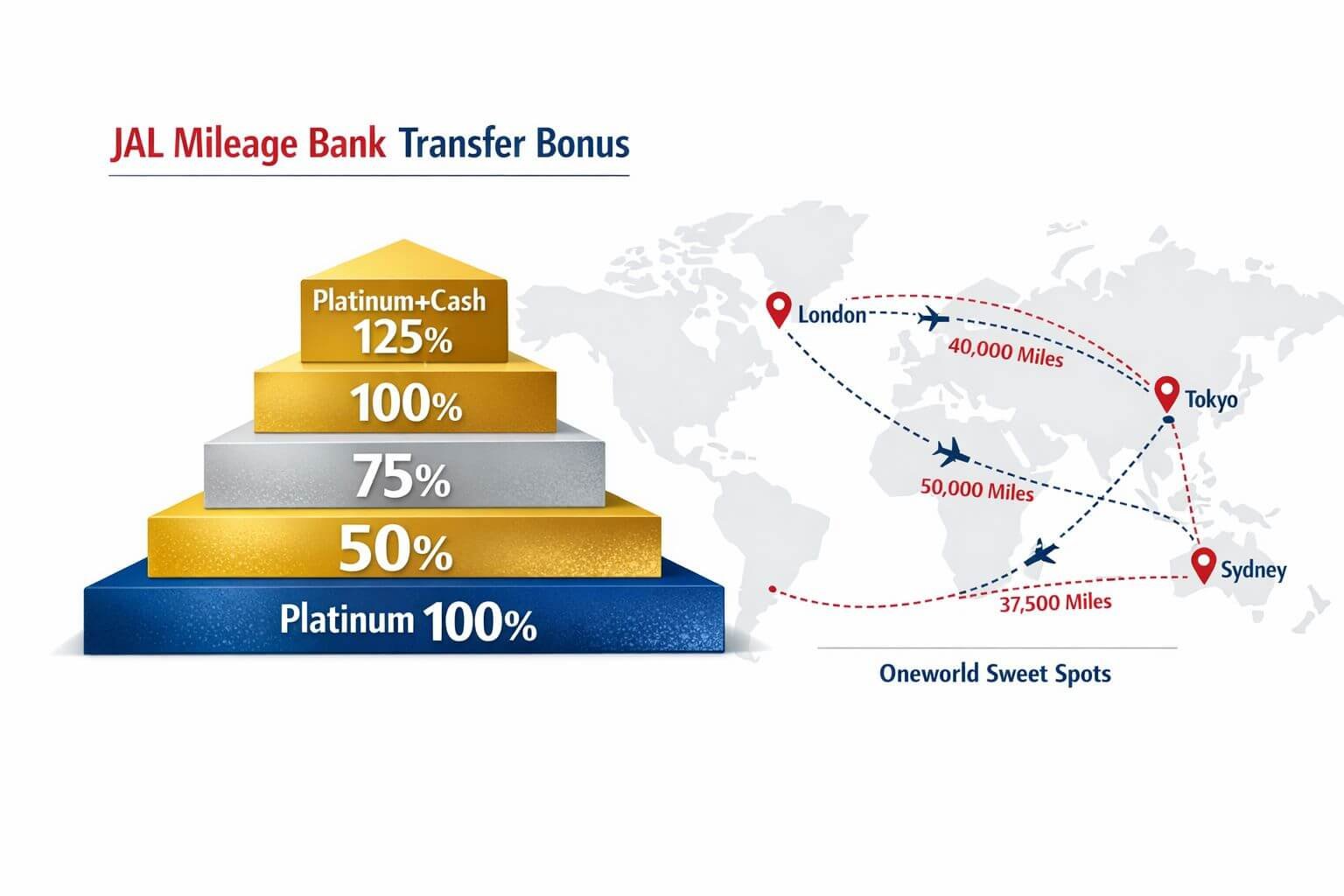 JAL Mileage Bank Transfer Bonus

Platinum+Cash
125%

100%

75%

50%

Platinum 100%

London

40,000 Miles

Tokyo

50,000 Miles

Sydney

37,500 Miles

Oneworld Sweet Spots